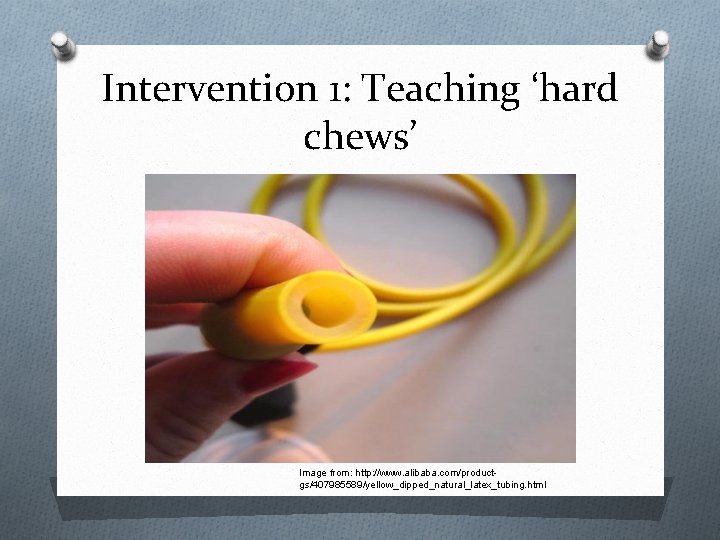 Intervention 1: Teaching ‘hard chews’

Image from: http://www.alibaba.com/product-gs/407985589/yellow_dipped_natural_latex_tubing.html